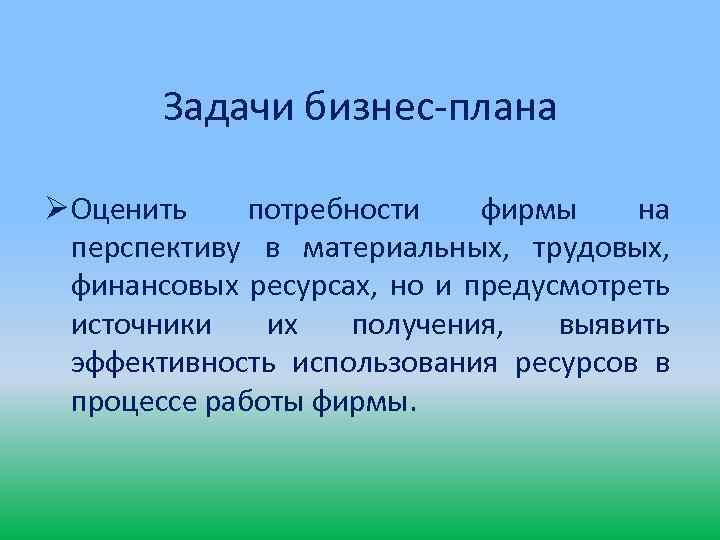 Задачи бизнес-плана

➢Оценить потребности фирмы на перспективу в материальных, трудовых, финансовых ресурсах, но и предусмотреть источники их получения, выявить эффективность использования ресурсов в процессе работы фирмы.